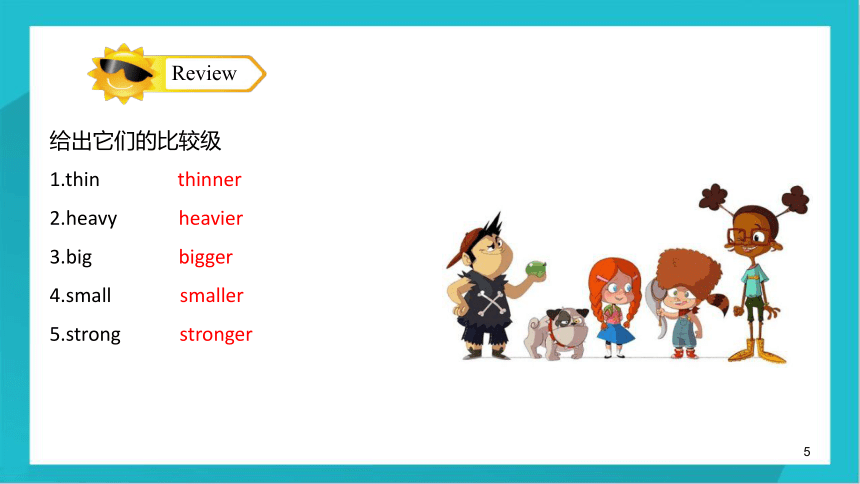 Review

给出它们的比较级

1.thin thinner

2.heavy heavier

3.big bigger

4.small smaller

5.strong stronger

5